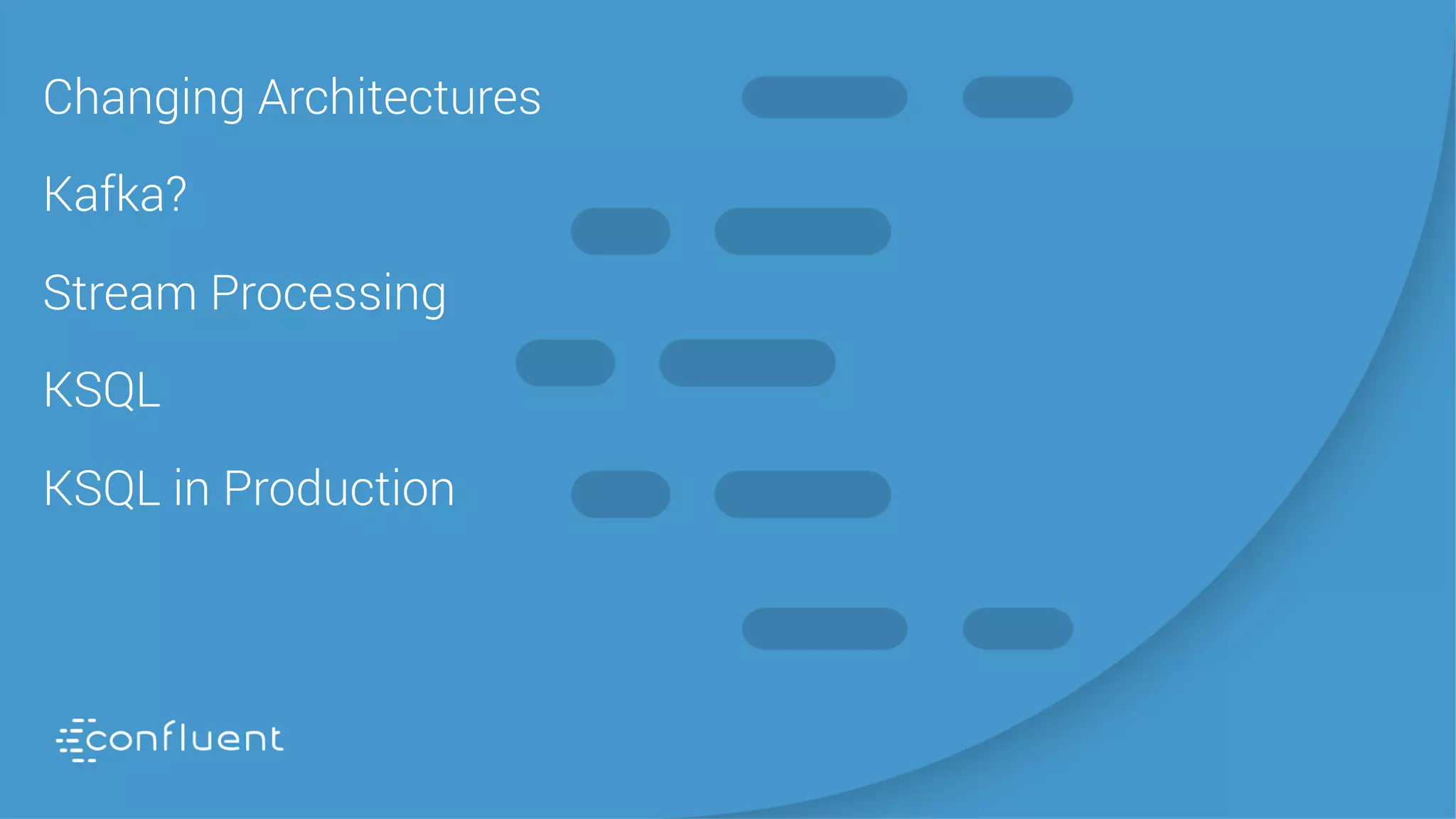 Changing Architectures

Kafka?

Stream Processing

KSQL

KSQL in Production

confluent